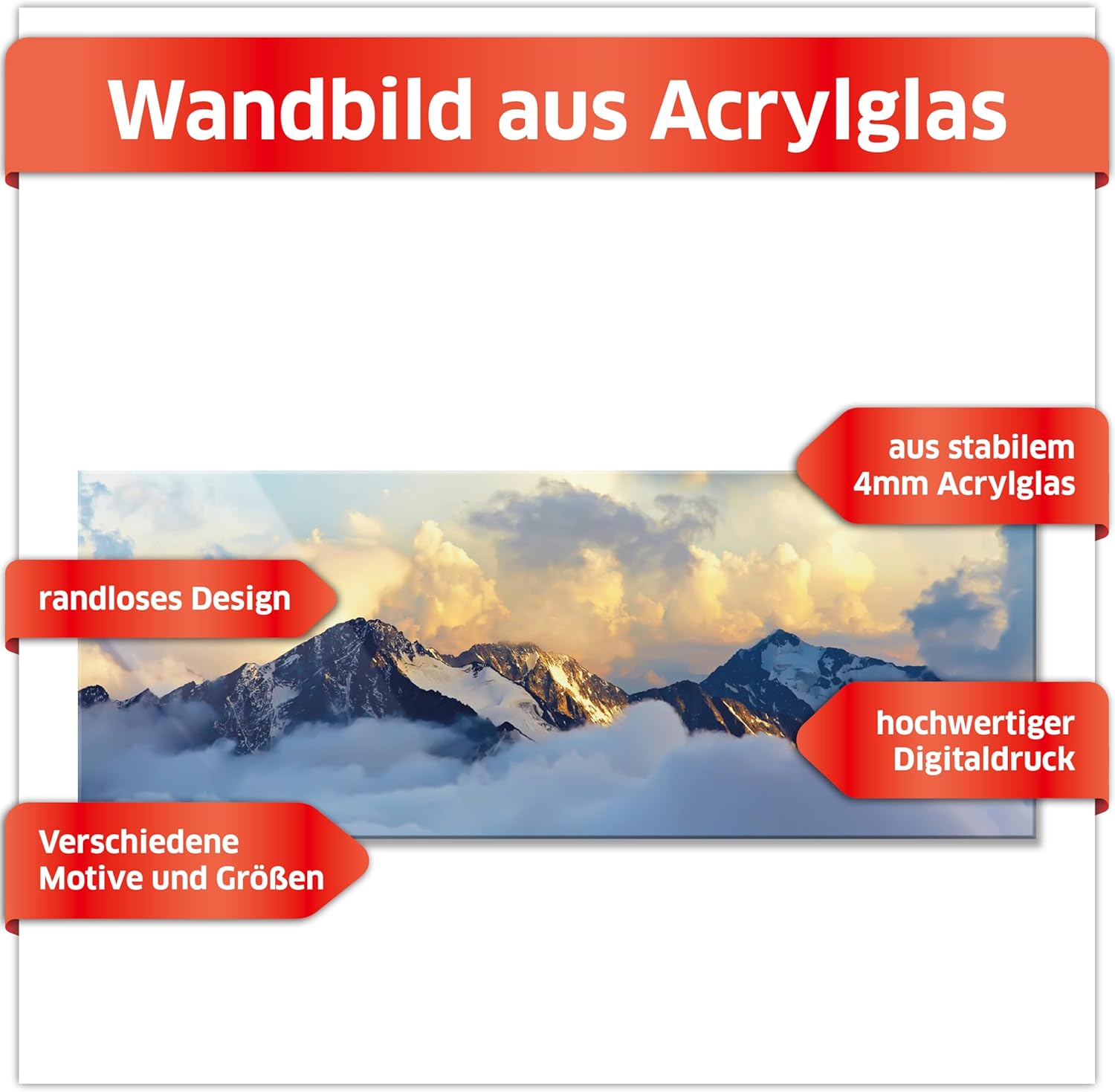 Wandbild aus Acrylglas

aus stabilem
4mm Acrylglas

randloses Design

hochwertiger
Digitaldruck

Verschiedene
Motive und Größen